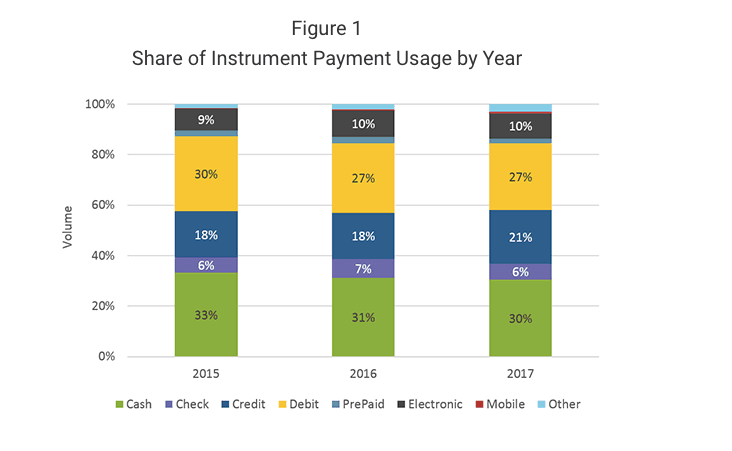 Figure 1
Share of Instrument Payment Usage by Year

Volume

100%
80%
60%
40%
20%
0%

9%
30%
18%
6%
33%

10%
27%
18%
7%
31%

10%
27%
21%
6%
30%

2015
2016
2017

Cash
Check
Credit
Debit
PrePaid
Electronic
Mobile
Other